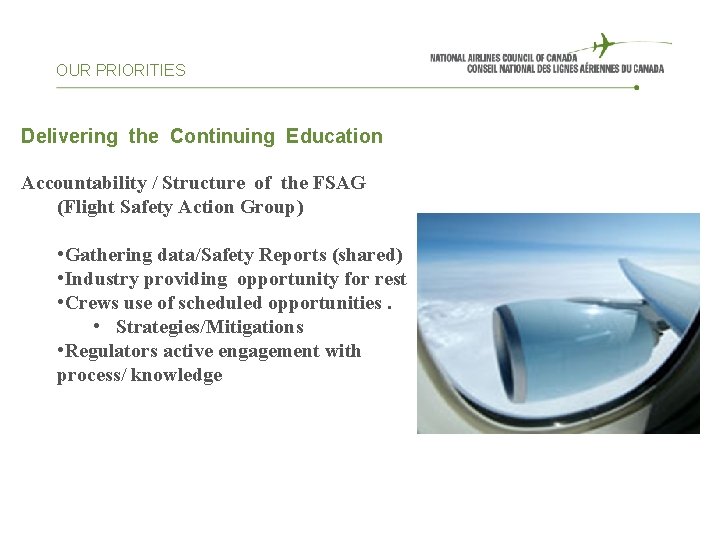 OUR PRIORITIES

NATIONAL AIRLINES COUNCIL OF CANADA
CONSEIL NATIONAL DES LIGNES AÉRIENNES DU CANADA

Delivering the Continuing Education

Accountability / Structure of the FSAG (Flight Safety Action Group)

•Gathering data/Safety Reports (shared)
•Industry providing opportunity for rest
•Crews use of scheduled opportunities .
• Strategies/Mitigations
•Regulators active engagement with process/ knowledge